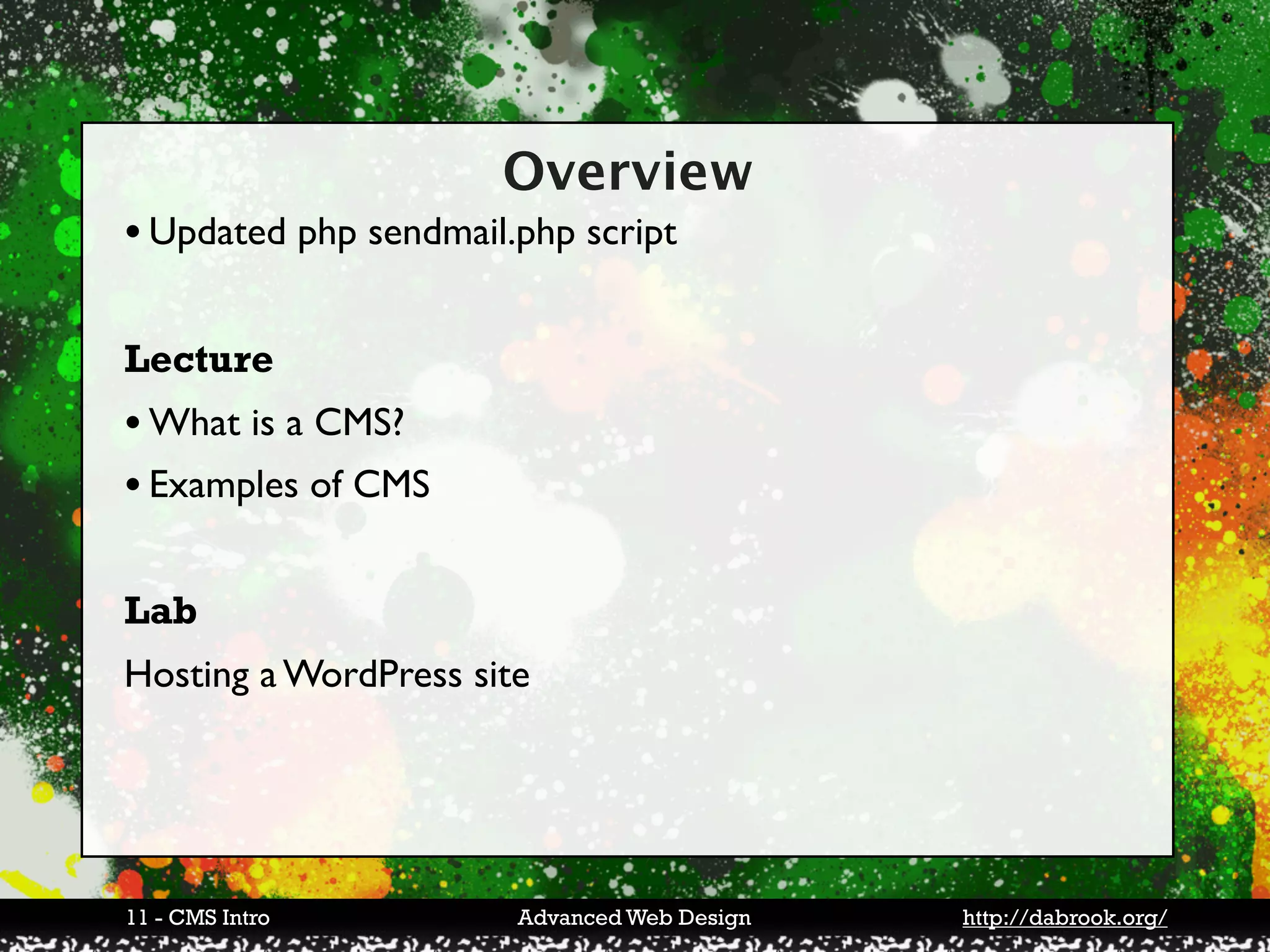 Overview

• Updated php sendmail.php script

Lecture

• What is a CMS?

• Examples of CMS

Lab

Hosting a WordPress site

11 - CMS Intro Advanced Web Design http://dabrook.org/